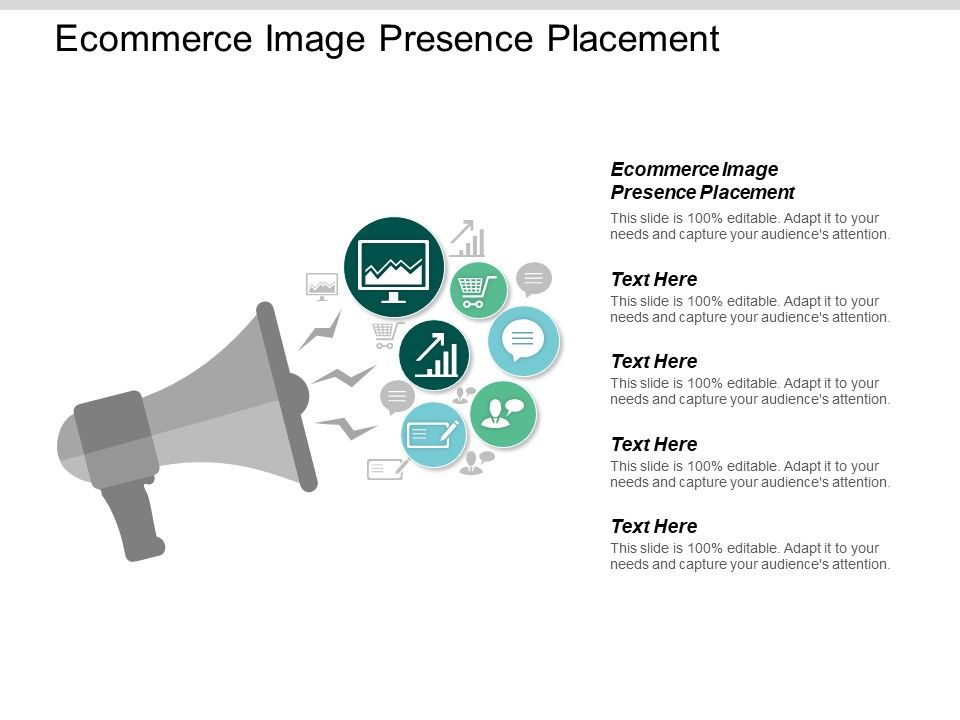 Ecommerce Image Presence Placement

Ecommerce Image Presence Placement
This slide is 100% editable. Adapt it to your needs and capture your audience's attention.

Text Here
This slide is 100% editable. Adapt it to your needs and capture your audience's attention.

Text Here
This slide is 100% editable. Adapt it to your needs and capture your audience's attention.

Text Here
This slide is 100% editable. Adapt it to your needs and capture your audience's attention.

Text Here
This slide is 100% editable. Adapt it to your needs and capture your audience's attention.